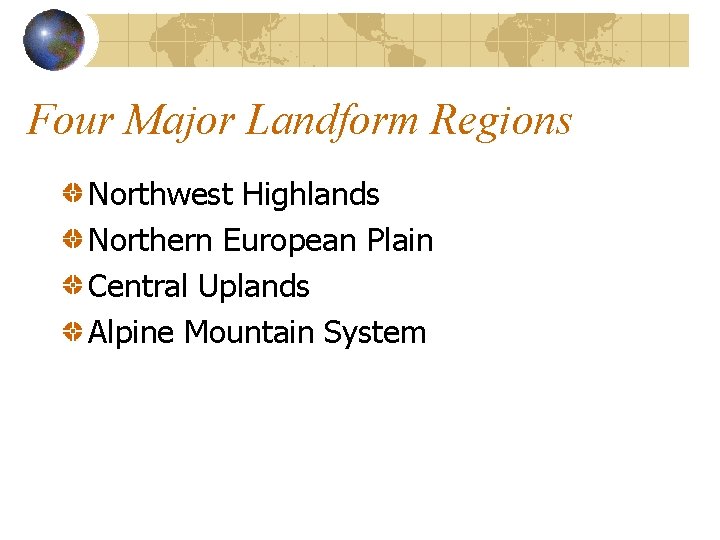 Four Major Landform Regions

Northwest Highlands
Northern European Plain
Central Uplands
Alpine Mountain System